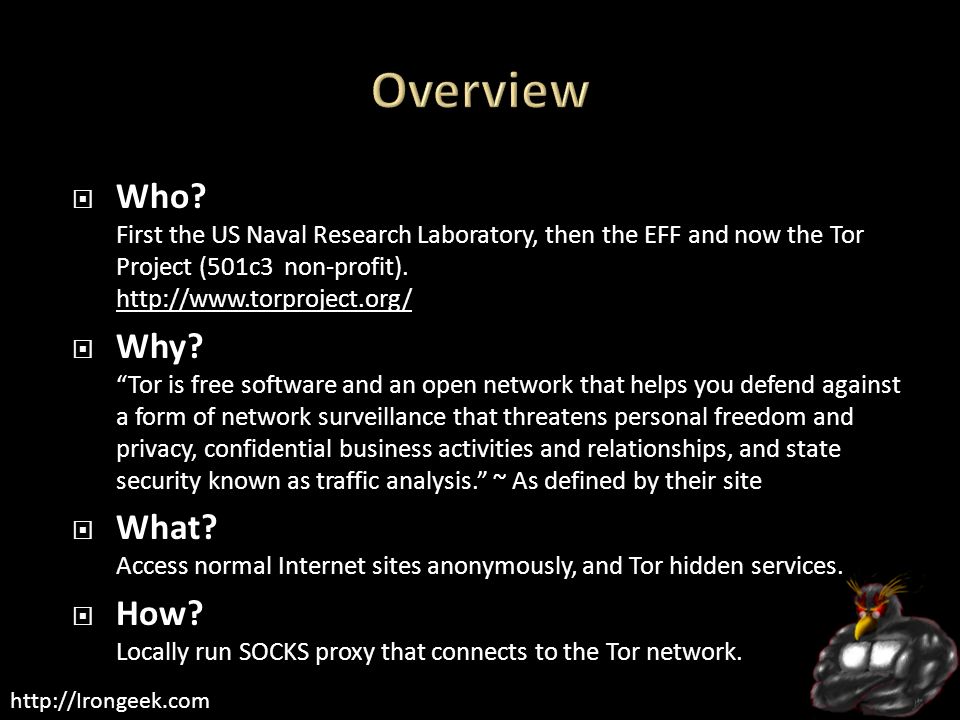 Overview

Who?
First the US Naval Research Laboratory, then the EFF and now the Tor Project (501c3 non-profit).
http://www.torproject.org/

Why?
“Tor is free software and an open network that helps you defend against a form of network surveillance that threatens personal freedom and privacy, confidential business activities and relationships, and state security known as traffic analysis.” ~ As defined by their site

What?
Access normal Internet sites anonymously, and Tor hidden services.

How?
Locally run SOCKS proxy that connects to the Tor network.

http://Irongeek.com